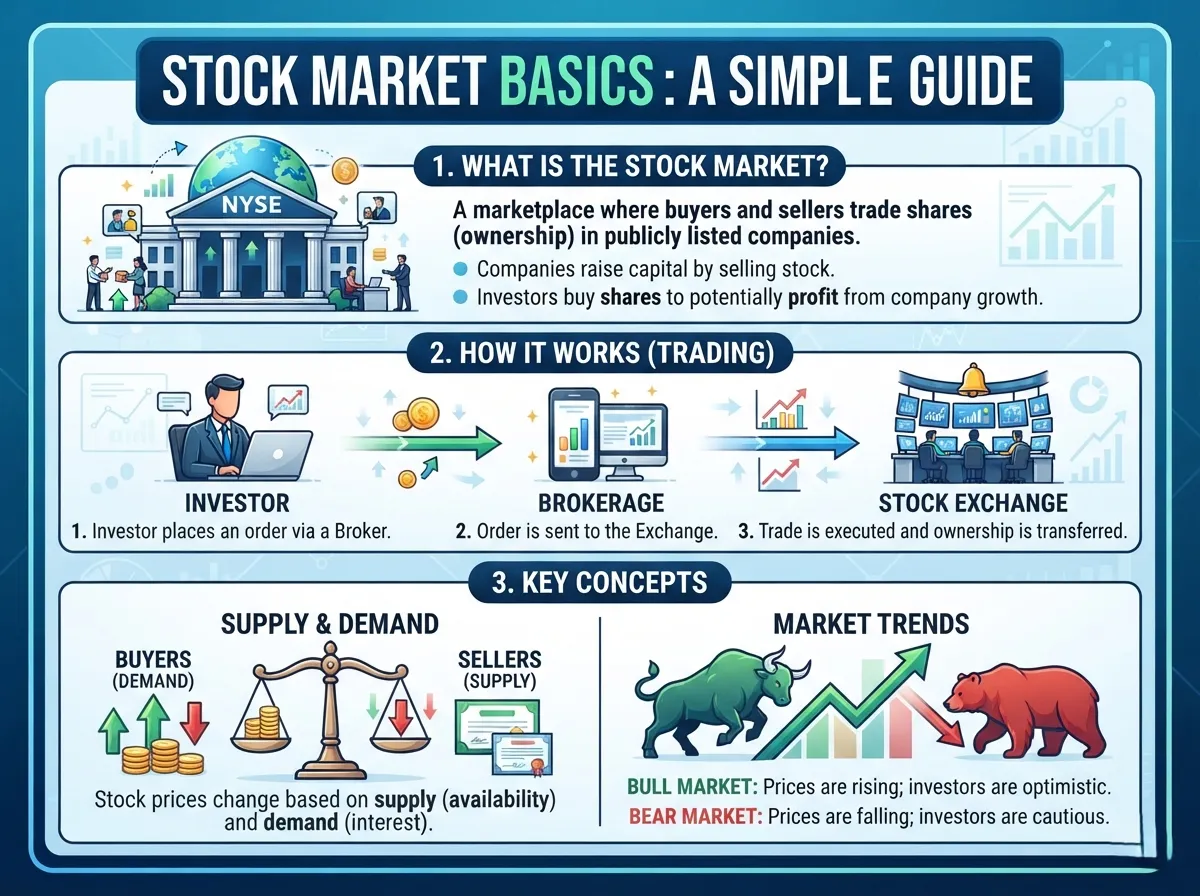 STOCK MARKET BASICS : A SIMPLE GUIDE

1. WHAT IS THE STOCK MARKET?

NYSE

A marketplace where buyers and sellers trade shares (ownership) in publicly listed companies.

Companies raise capital by selling stock.

Investors buy shares to potentially profit from company growth.

2. HOW IT WORKS (TRADING)

INVESTOR
1. Investor places an order via a Broker.

BROKERAGE
2. Order is sent to the Exchange.

STOCK EXCHANGE
3. Trade is executed and ownership is transferred.

3. KEY CONCEPTS

SUPPLY & DEMAND

BUYERS (DEMAND)

SELLERS (SUPPLY)

Stock prices change based on supply (availability) and demand (interest).

MARKET TRENDS

BULL MARKET: Prices are rising; investors are optimistic.
BEAR MARKET: Prices are falling; investors are cautious.